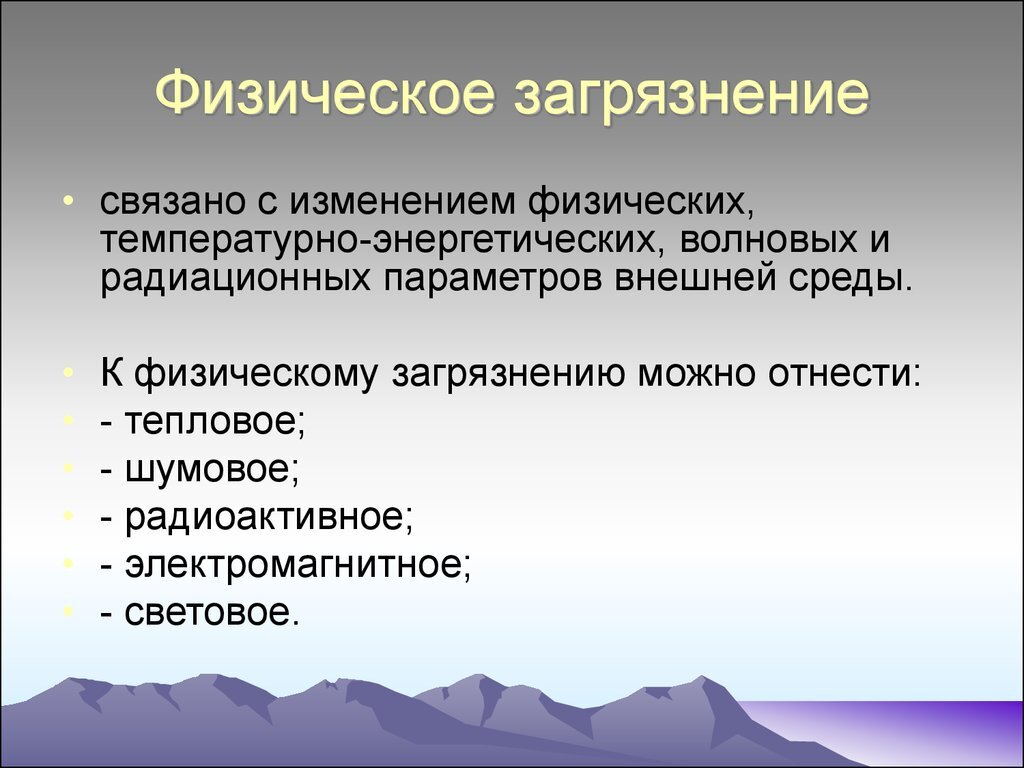 Физическое загрязнение

• связано с изменением физических, температурно-энергетических, волновых и радиационных параметров внешней среды.

• К физическому загрязнению можно отнести:
• - тепловое;
• - шумовое;
• - радиоактивное;
• - электромагнитное;
• - световое.